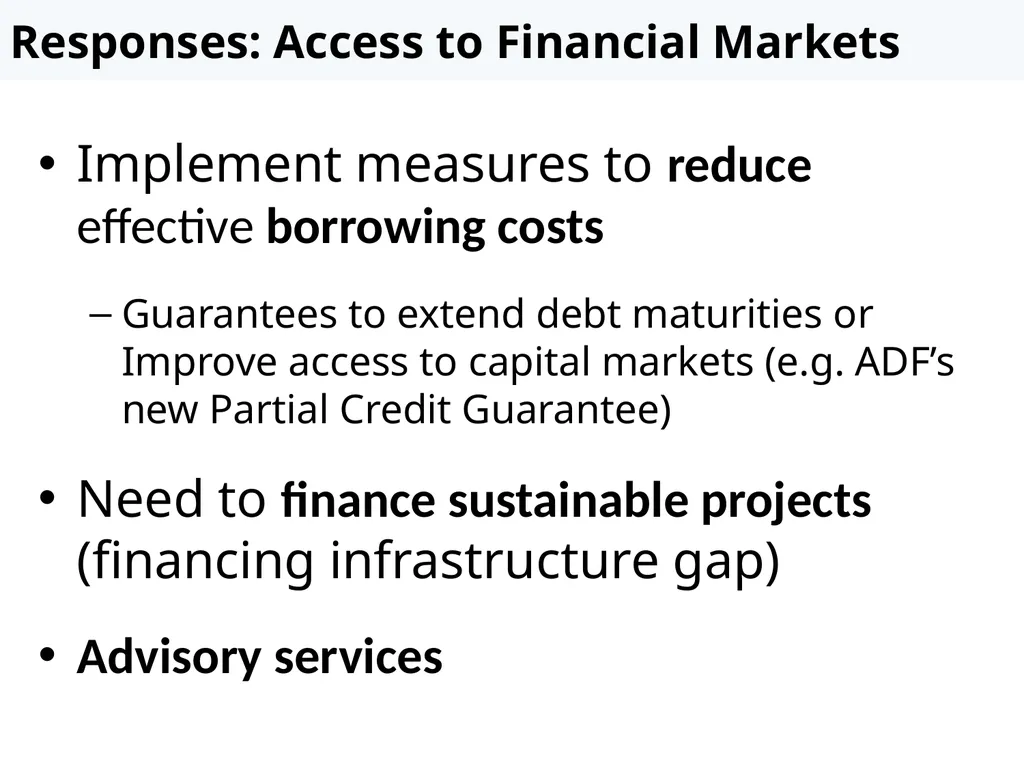 Responses: Access to Financial Markets

• Implement measures to reduce effective borrowing costs

– Guarantees to extend debt maturities or Improve access to capital markets (e.g. ADF's new Partial Credit Guarantee)

• Need to finance sustainable projects (financing infrastructure gap)

• Advisory services